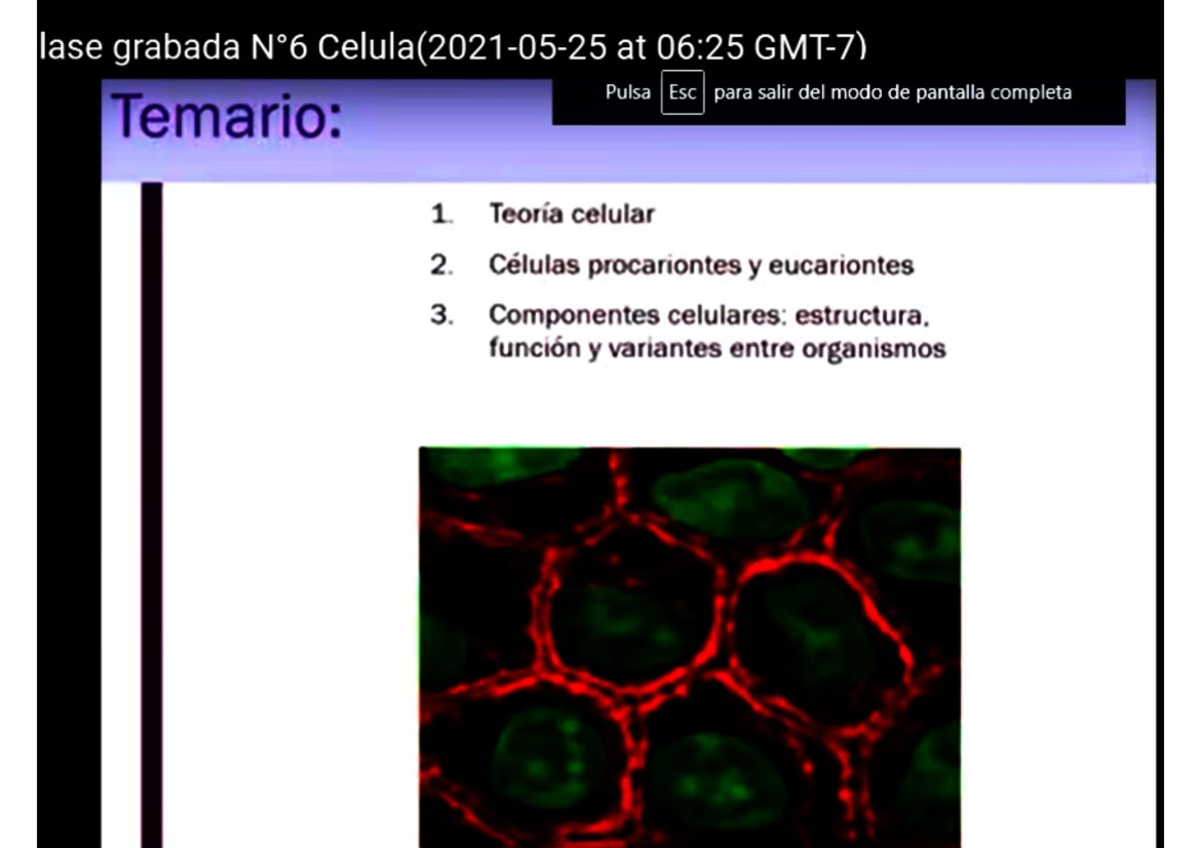 lase grabada N°6 Celula(2021-05-25 at 06:25 GMT-7)

Pulsa Esc para salir del modo de pantalla completa

Temario:

1. Teoría celular

2. Células procariontes y eucariontes

3. Componentes celulares: estructura, función y variantes entre organismos